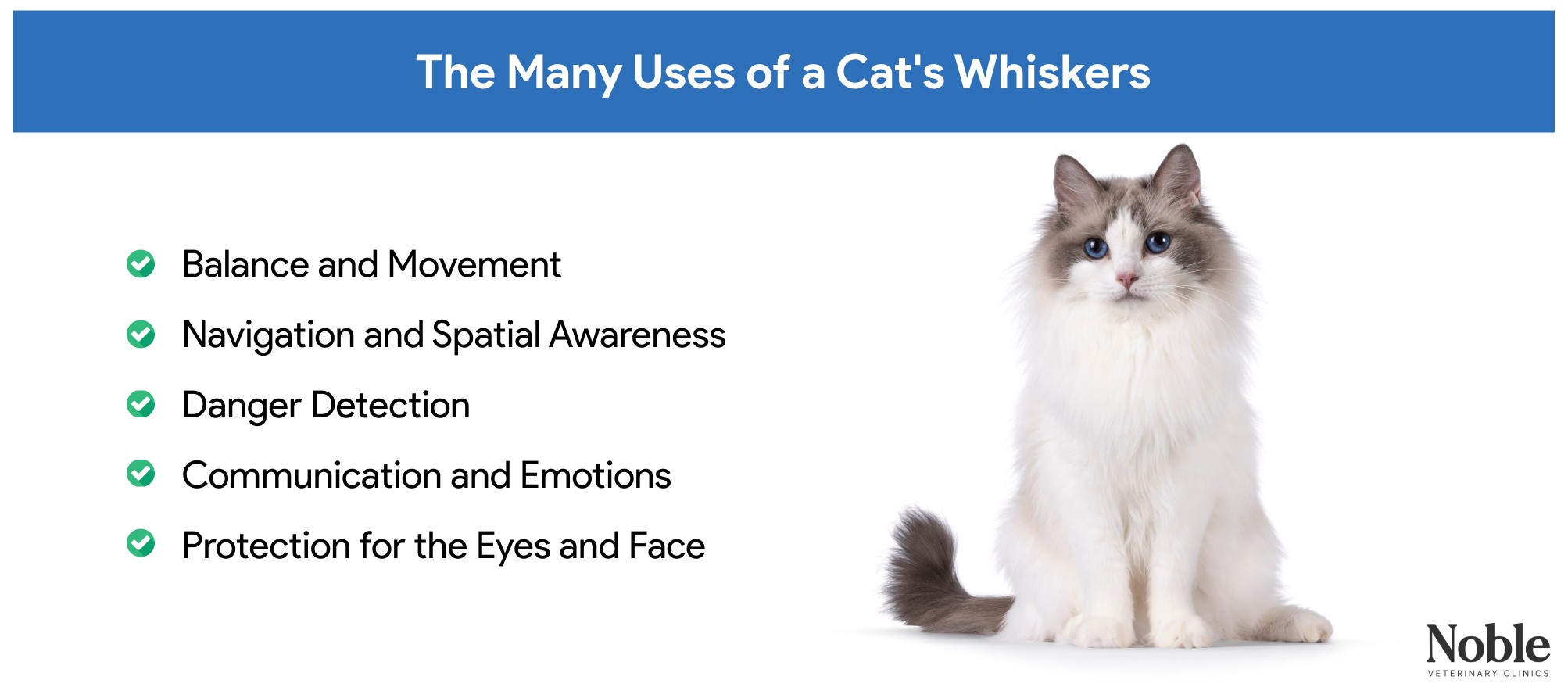 The Many Uses of a Cat's Whiskers

Balance and Movement

Navigation and Spatial Awareness

Danger Detection

Communication and Emotions

Protection for the Eyes and Face

Noble
VETERINARY CLINICS